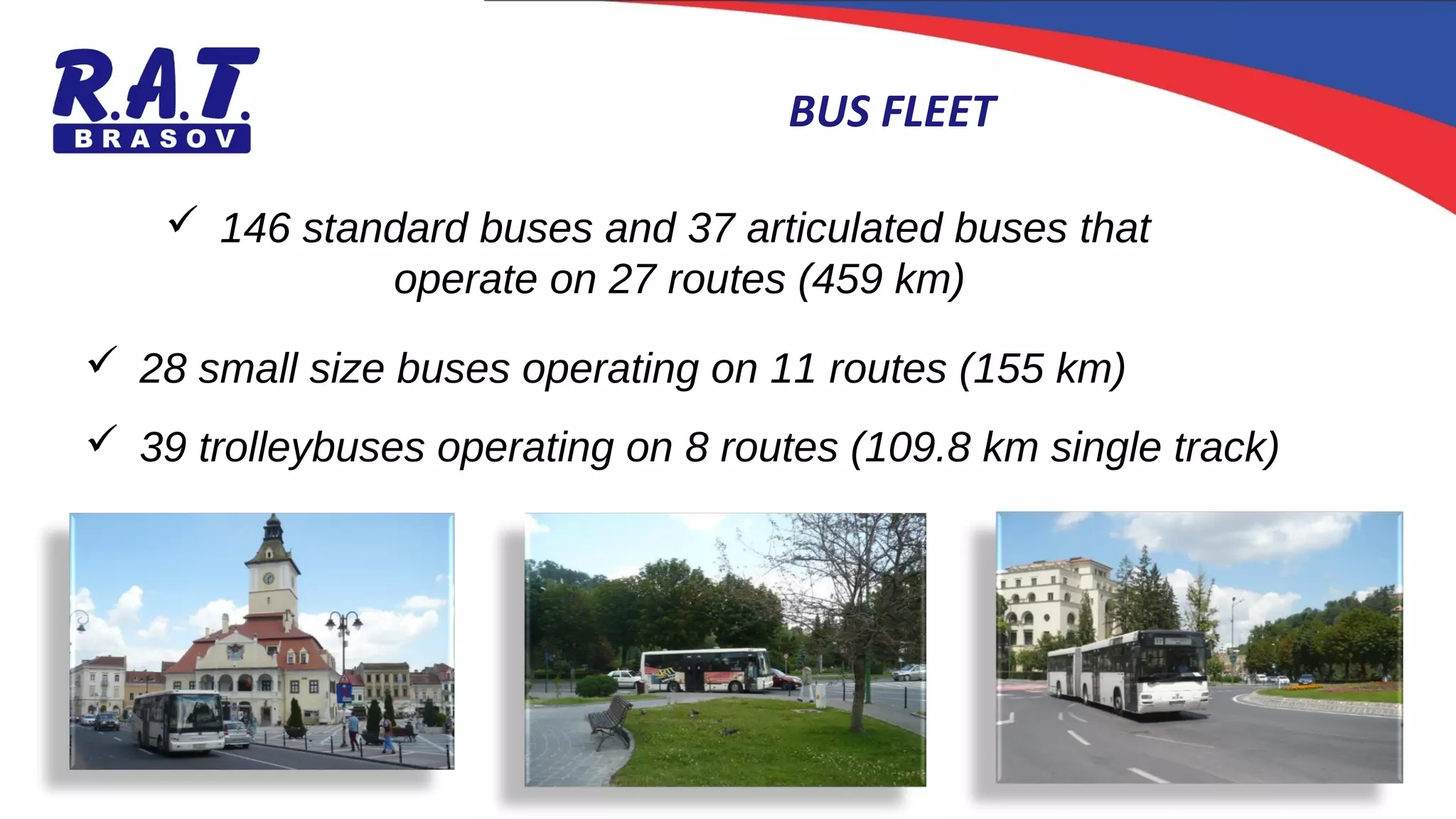 R.A.T.
BRASOV

BUS FLEET

✓ 146 standard buses and 37 articulated buses that operate on 27 routes (459 km)

✓ 28 small size buses operating on 11 routes (155 km)

✓ 39 trolleybuses operating on 8 routes (109.8 km single track)